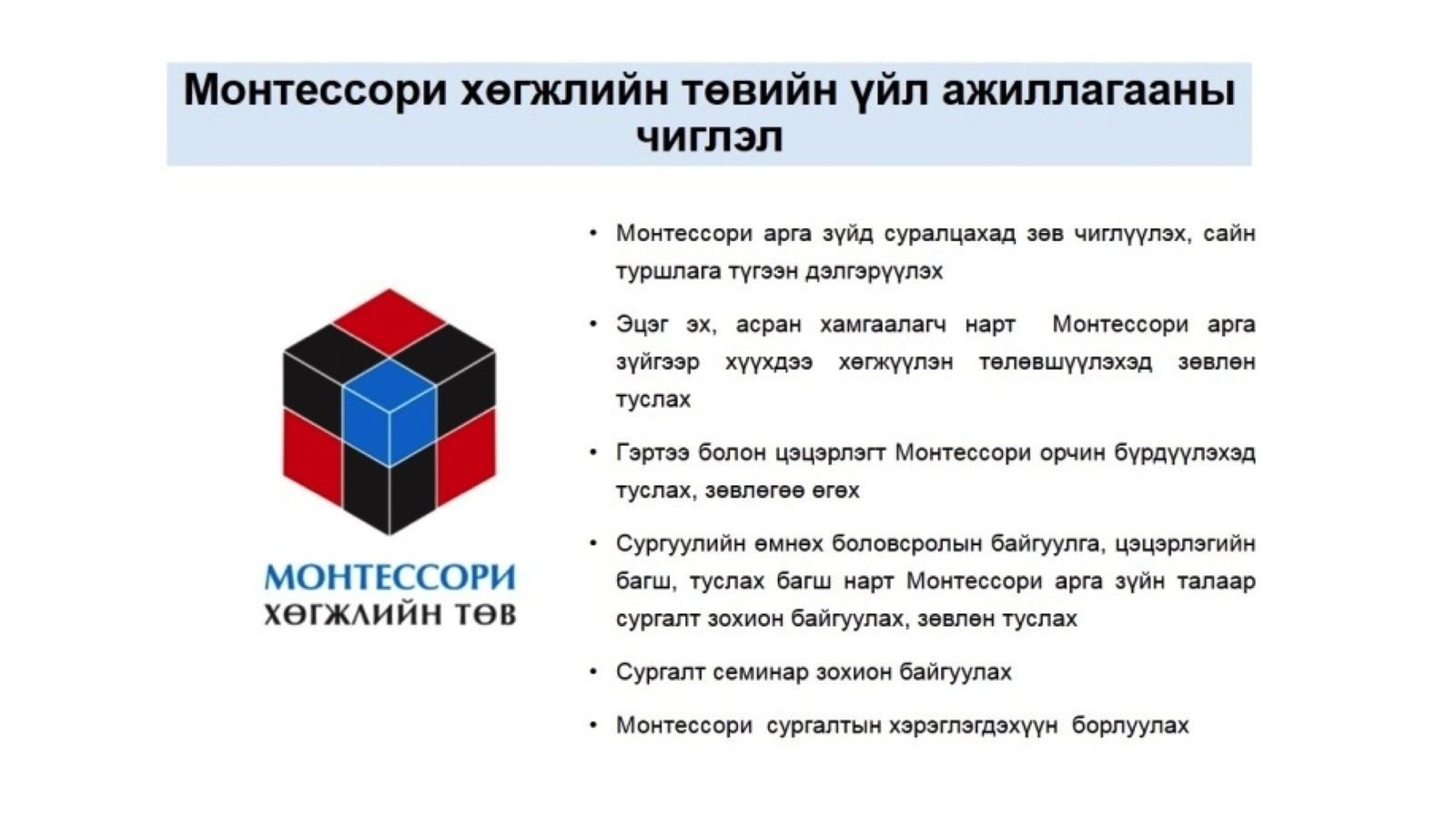 Монтессори хөгжлийн төвийн үйл ажиллагааны чиглэл

МОНТЕССОРИ
ХӨГЖЛИЙН ТӨВ

• Монтессори арга зүйд суралцахад зөв чиглүүлэх, сайн туршлага түгээн дэлгэрүүлэх

• Эцэг эх, асран хамгаалагч нарт Монтессори арга зүйгээр хүүхдээ хөгжүүлэн төлөвшүүлэхэд зөвлөн туслах

• Гэртээ болон цэцэрлэгт Монтессори орчин бүрдүүлэхэд туслах, зөвлөгөө өгөх

• Сургуулийн өмнөх боловсролын байгуулга, цэцэрлэгийн багш, туслах багш нарт Монтессори арга зүйн талаар сургалт зохион байгуулах, зөвлөн туслах

• Сургалт семинар зохион байгуулах

• Монтессори сургалтын хэрэглэгдэхүүн борлуулах